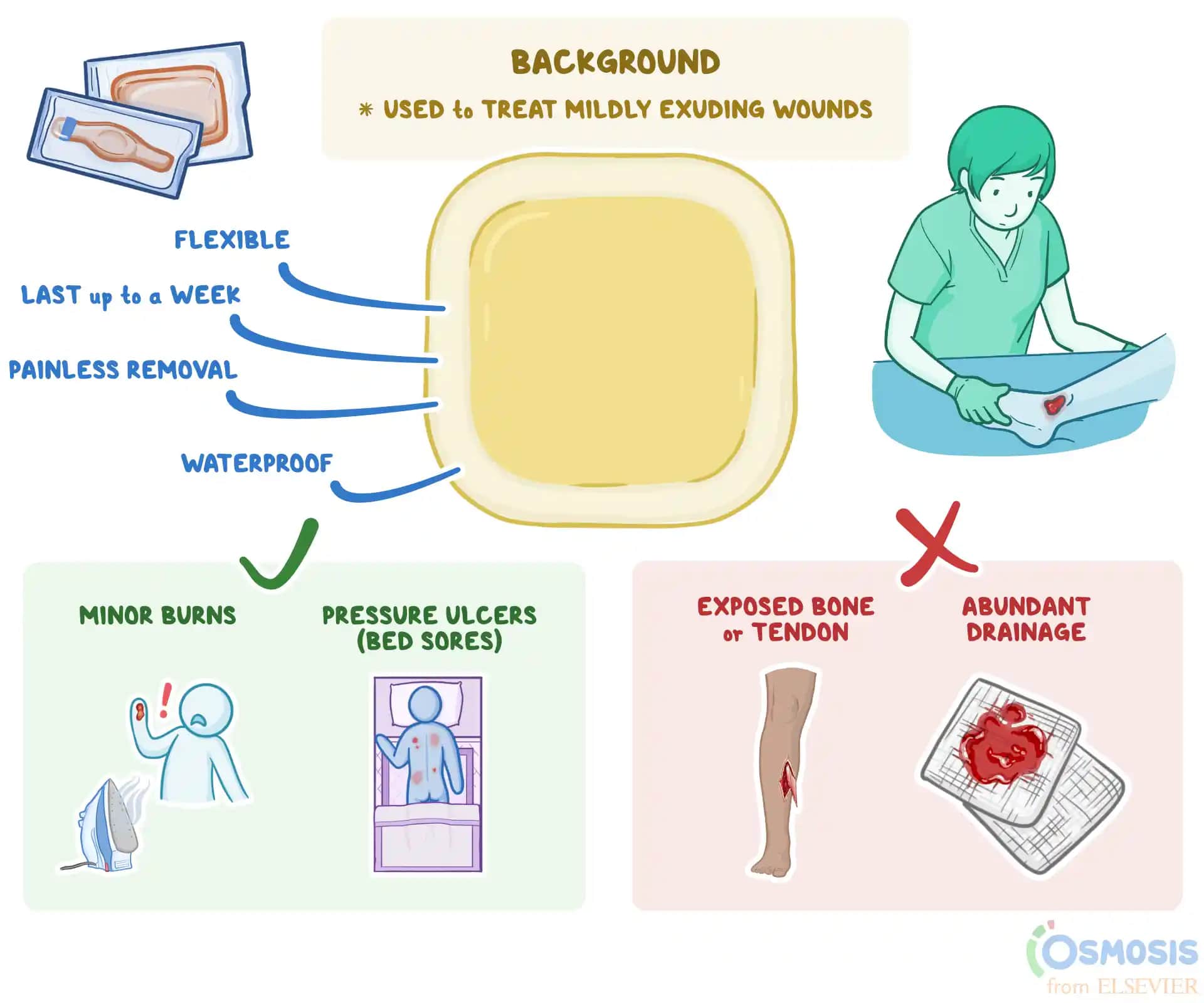 BACKGROUND

* USED to TREAT MILDLY EXUDING WOUNDS

FLEXIBLE

LAST up to a WEEK

PAINLESS REMOVAL

WATERPROOF

MINOR BURNS

PRESSURE ULCERS (BED SORES)

EXPOSED BONE or TENDON

ABUNDANT DRAINAGE

OSMOSIS from ELSEVIER